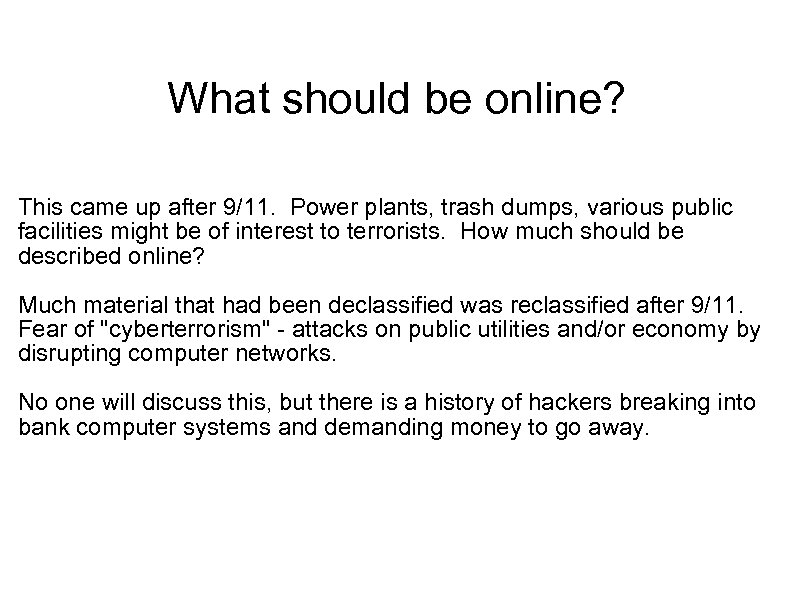 What should be online?

This came up after 9/11. Power plants, trash dumps, various public facilities might be of interest to terrorists. How much should be described online?

Much material that had been declassified was reclassified after 9/11. Fear of "cyberterrorism" - attacks on public utilities and/or economy by disrupting computer networks.

No one will discuss this, but there is a history of hackers breaking into bank computer systems and demanding money to go away.